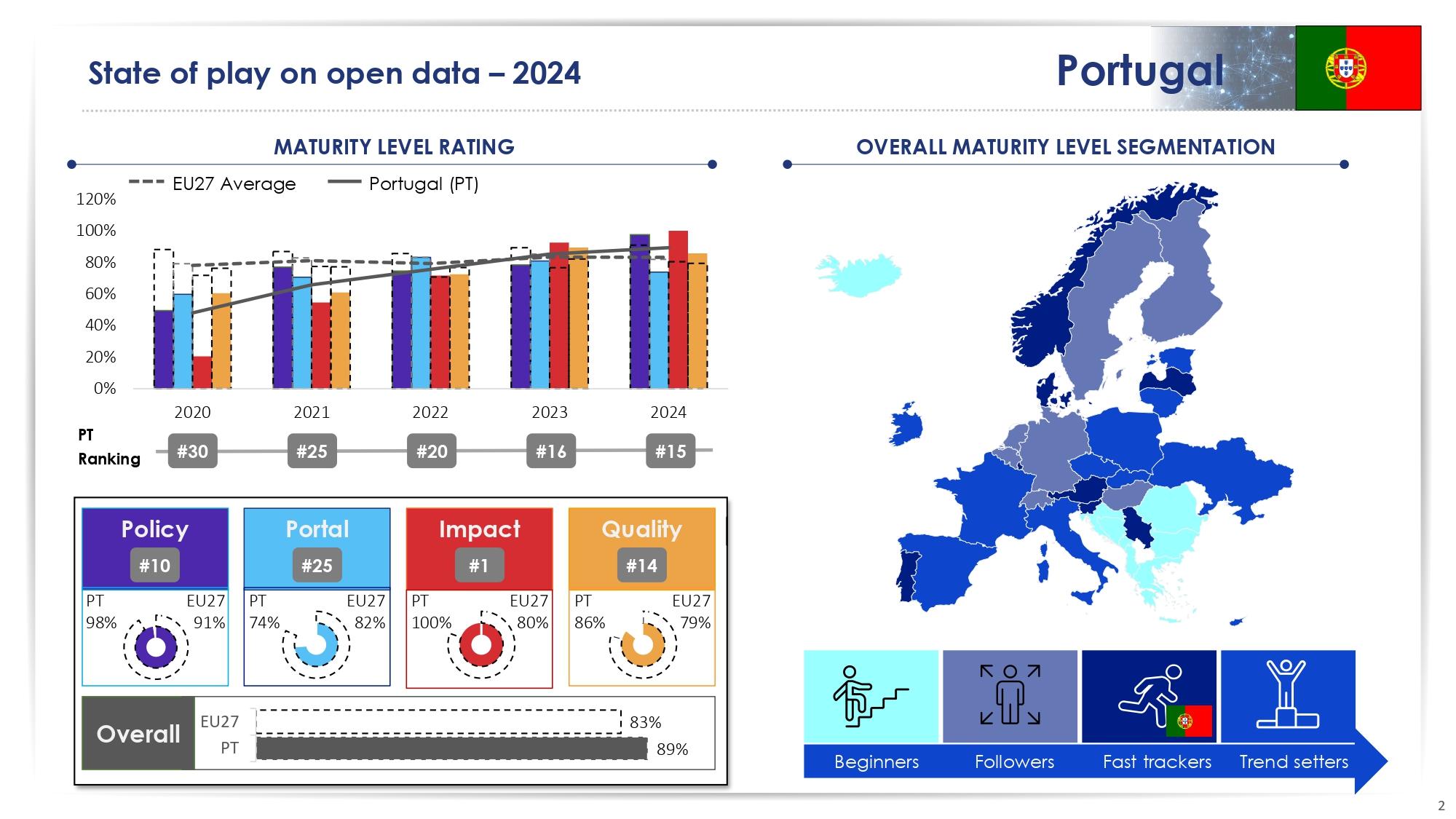 State of play on open data – 2024

Portugal

MATURITY LEVEL RATING

EU27 Average
Portugal (PT)

120%
100%
80%
60%
40%
20%
0%

2020
2021
2022
2023
2024

PT Ranking
#30
#25
#20
#16
#15

Policy
#10
PT 98%
EU27 91%

Portal
#25
PT 74%
EU27 82%

Impact
#1
PT 100%
EU27 80%

Quality
#14
PT 86%
EU27 79%

Overall
EU27 83%
PT 89%

OVERALL MATURITY LEVEL SEGMENTATION

Beginners
Followers
Fast trackers
Trend setters

2